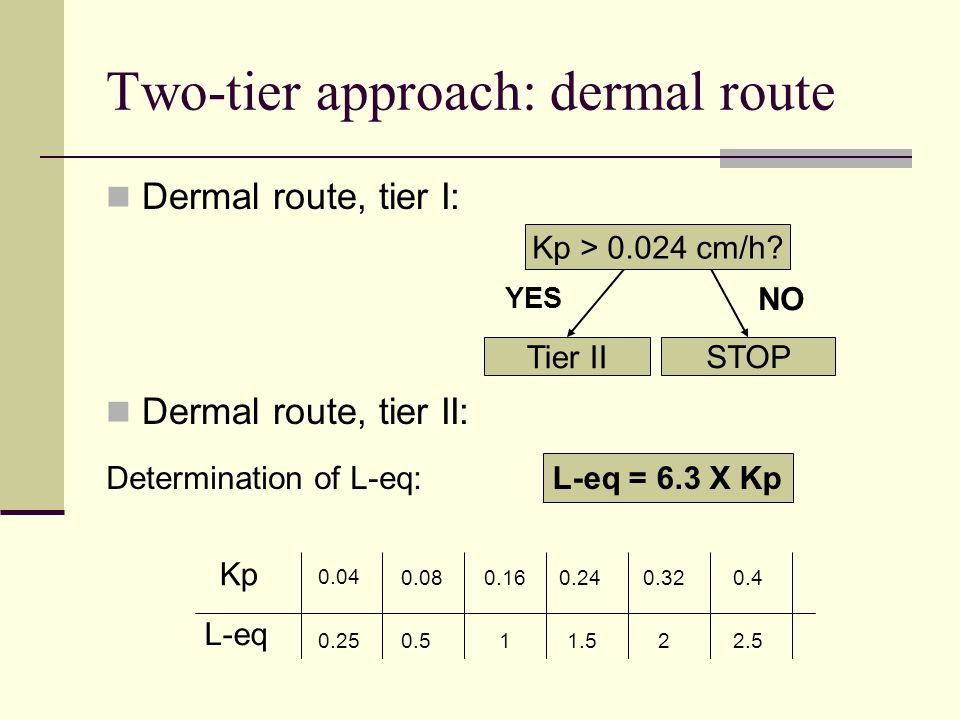 Two-tier approach: dermal route

Dermal route, tier I:

Kp > 0.024 cm/h?

YES

NO

Tier II

STOP

Dermal route, tier II:

Determination of L-eq:

L-eq = 6.3 X Kp

| Kp | 0.04 | 0.08 | 0.16 | 0.24 | 0.32 | 0.4 |
|---|---|---|---|---|---|---|
| L-eq | 0.25 | 0.5 | 1 | 1.5 | 2 | 2.5 |